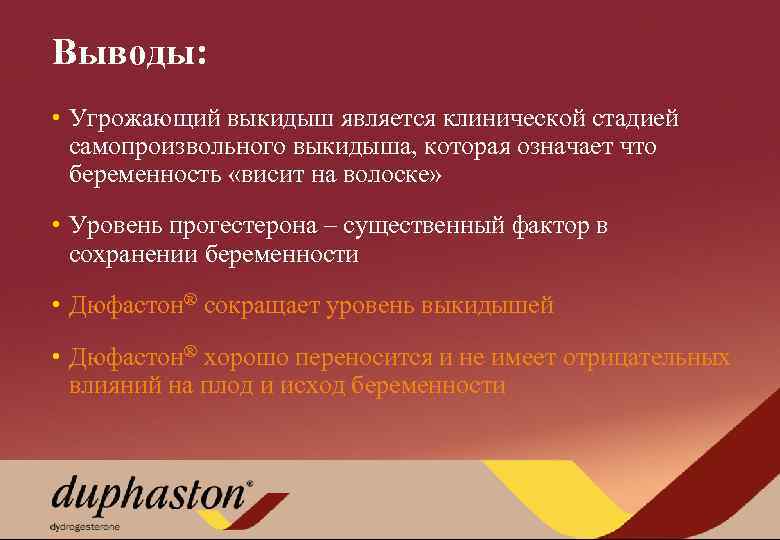 Выводы:

• Угрожающий выкидыш является клинической стадией самопроизвольного выкидыша, которая означает что беременность «висит на волоске»

• Уровень прогестерона – существенный фактор в сохранении беременности

• Дюфастон® сокращает уровень выкидышей

• Дюфастон® хорошо переносится и не имеет отрицательных влияний на плод и исход беременности

duphaston®
dydrogesterone